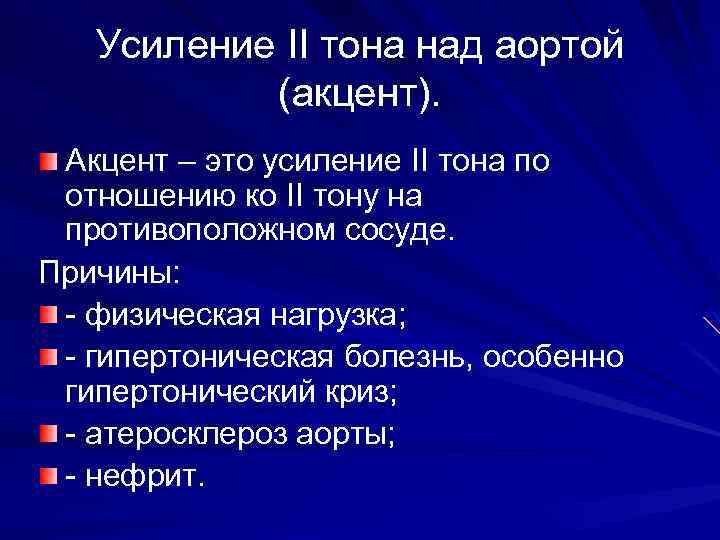 Усиление II тона над аортой (акцент).

Акцент – это усиление II тона по отношению ко II тону на противоположном сосуде.

Причины:

- физическая нагрузка;

- гипертоническая болезнь, особенно гипертонический криз;

- атеросклероз аорты;

- нефрит.